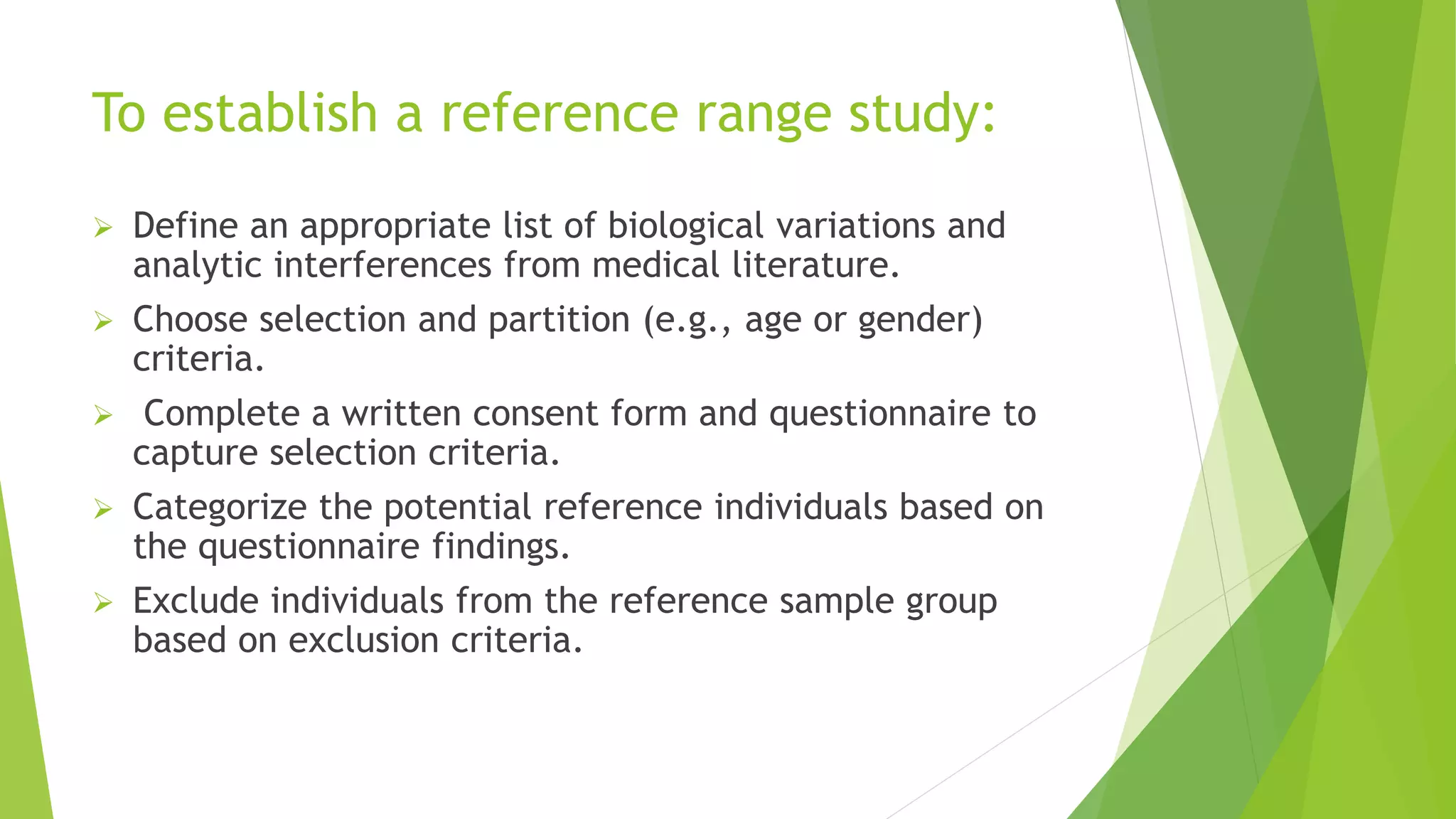 To establish a reference range study:

➢ Define an appropriate list of biological variations and analytic interferences from medical literature.

➢ Choose selection and partition (e.g., age or gender) criteria.

➢ Complete a written consent form and questionnaire to capture selection criteria.

➢ Categorize the potential reference individuals based on the questionnaire findings.

➢ Exclude individuals from the reference sample group based on exclusion criteria.